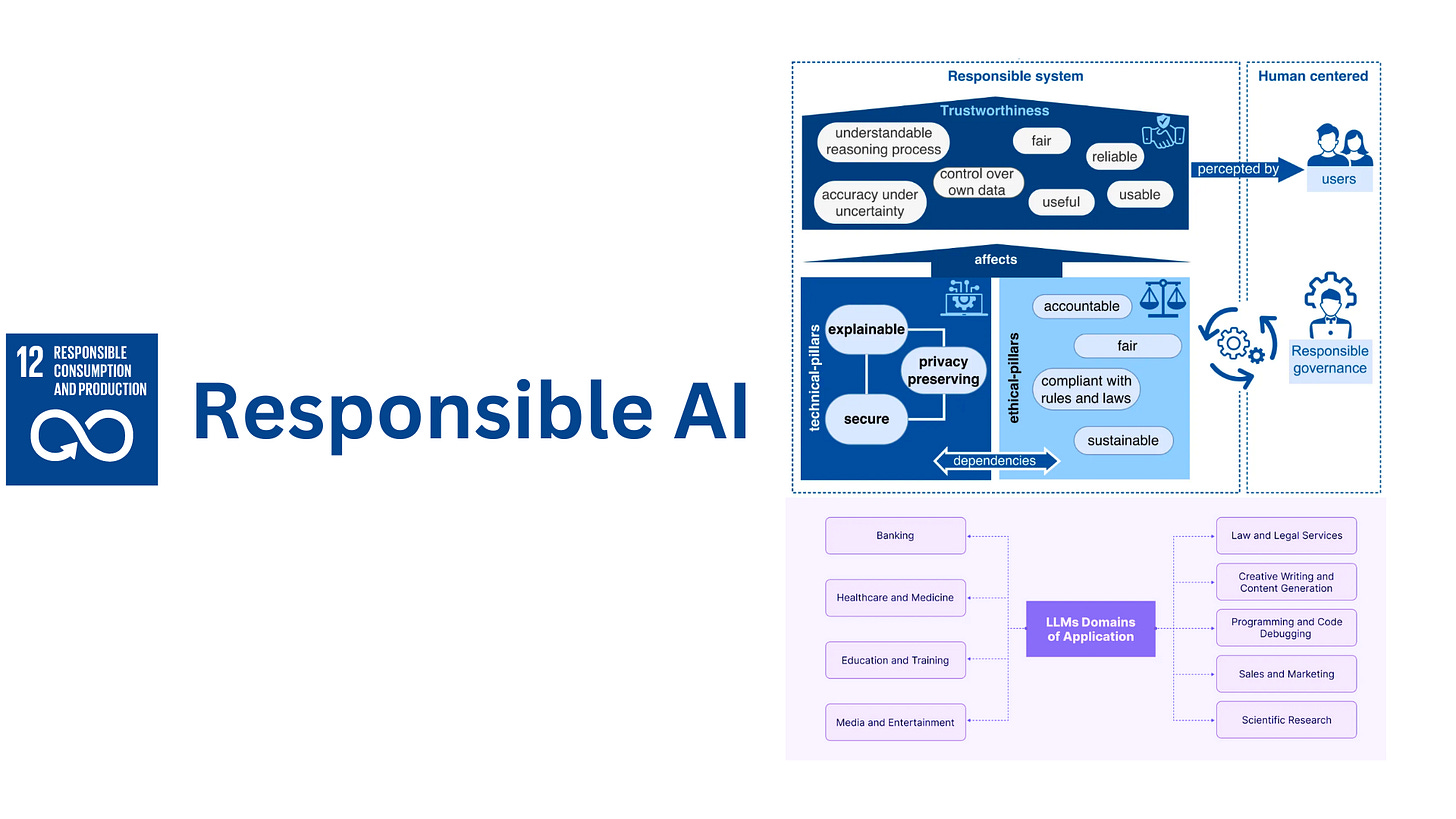 12 RESPONSIBLE CONSUMPTION AND PRODUCTION

Responsible AI

Responsible system

Human centered

Trustworthiness

understandable reasoning process

fair

reliable

control over own data

accuracy under uncertainty

useful

usable

percepted by

users

affects

technical-pillars

explainable

privacy preserving

secure

ethical-pillars

accountable

fair

compliant with rules and laws

sustainable

dependencies

Responsible governance

Banking

Healthcare and Medicine

Education and Training

Media and Entertainment

LLMs Domains of Application

Law and Legal Services

Creative Writing and Content Generation

Programming and Code Debugging

Sales and Marketing

Scientific Research